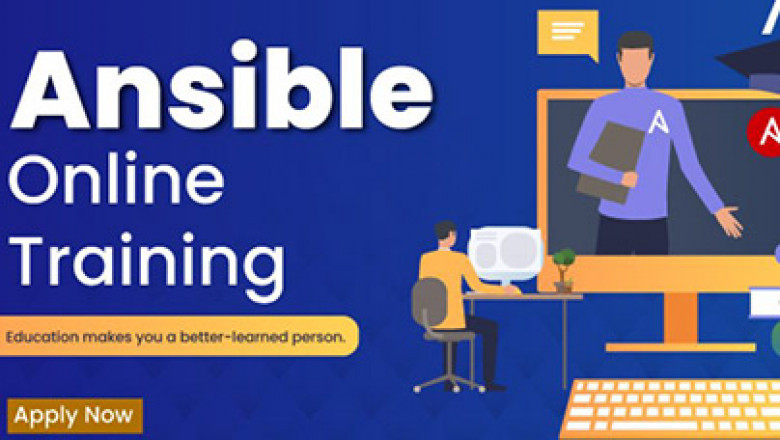 Ansible
Online
Training

Education makes you a better-learned person.

Apply Now